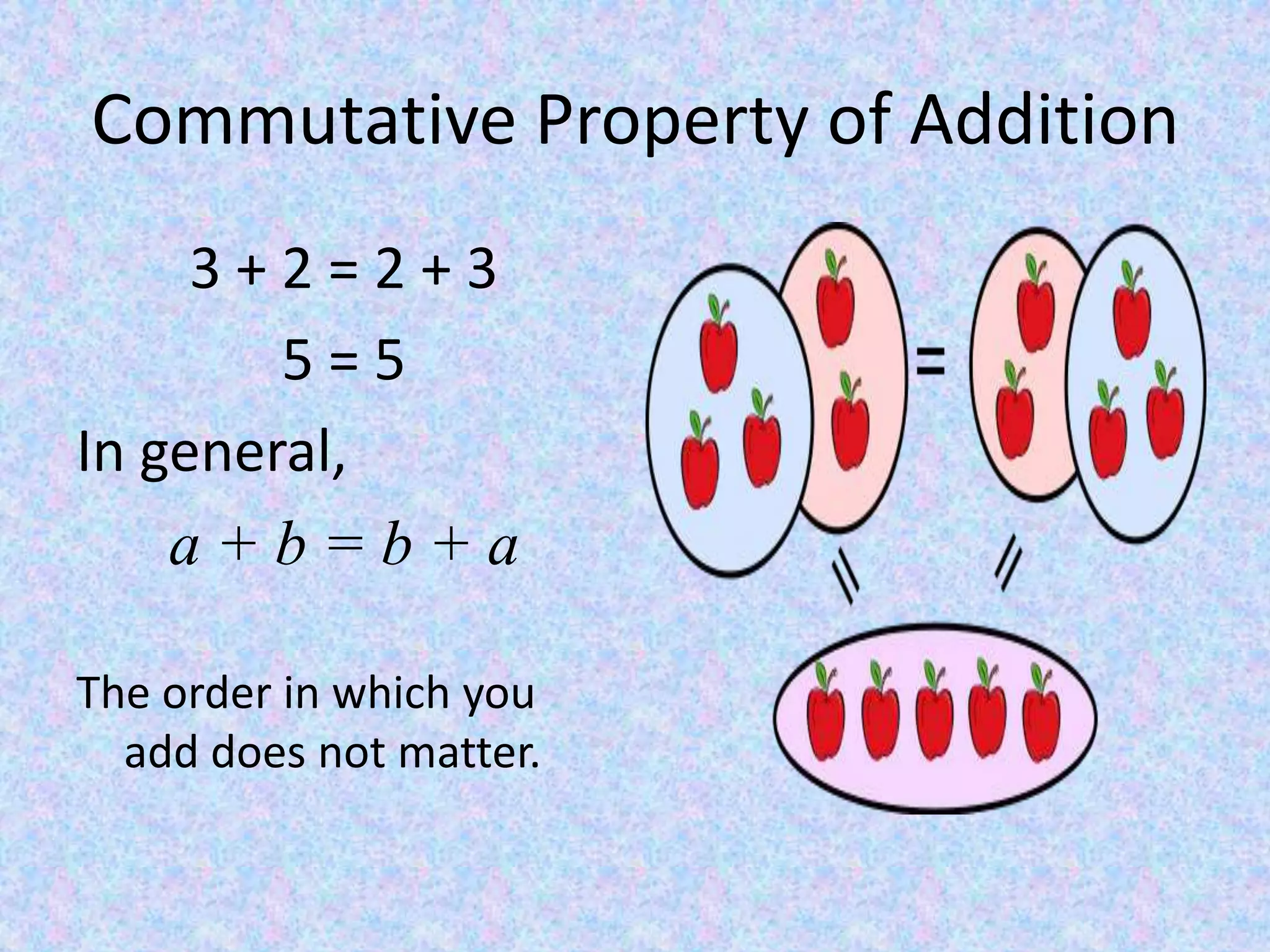 Commutative Property of Addition

$3 + 2 = 2 + 3$

$5 = 5$

In general,

$a + b = b + a$

The order in which you add does not matter.

=

=

=